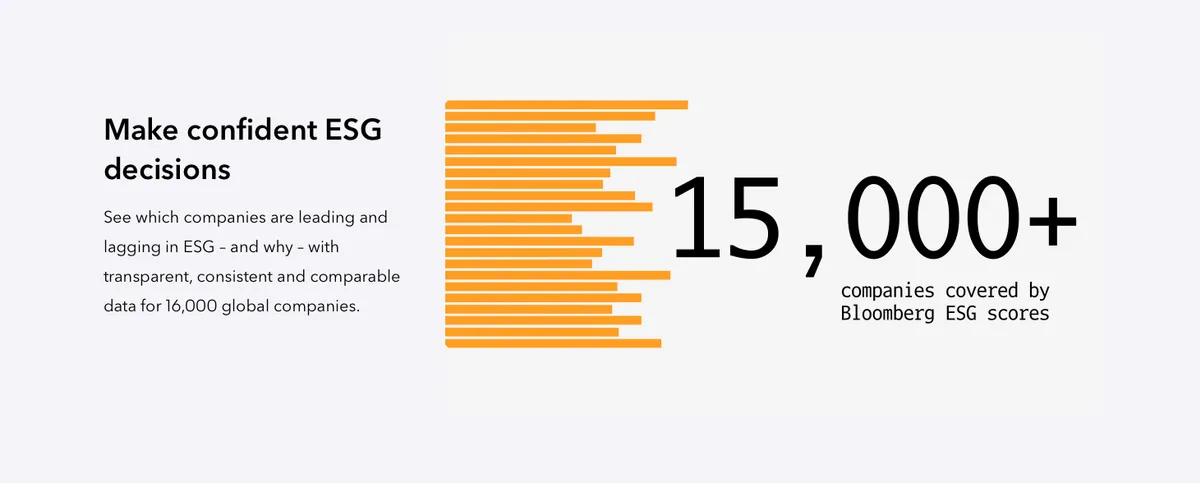 Make confident ESG decisions

See which companies are leading and lagging in ESG – and why – with transparent, consistent and comparable data for 16,000 global companies.

15,000+

companies covered by Bloomberg ESG scores